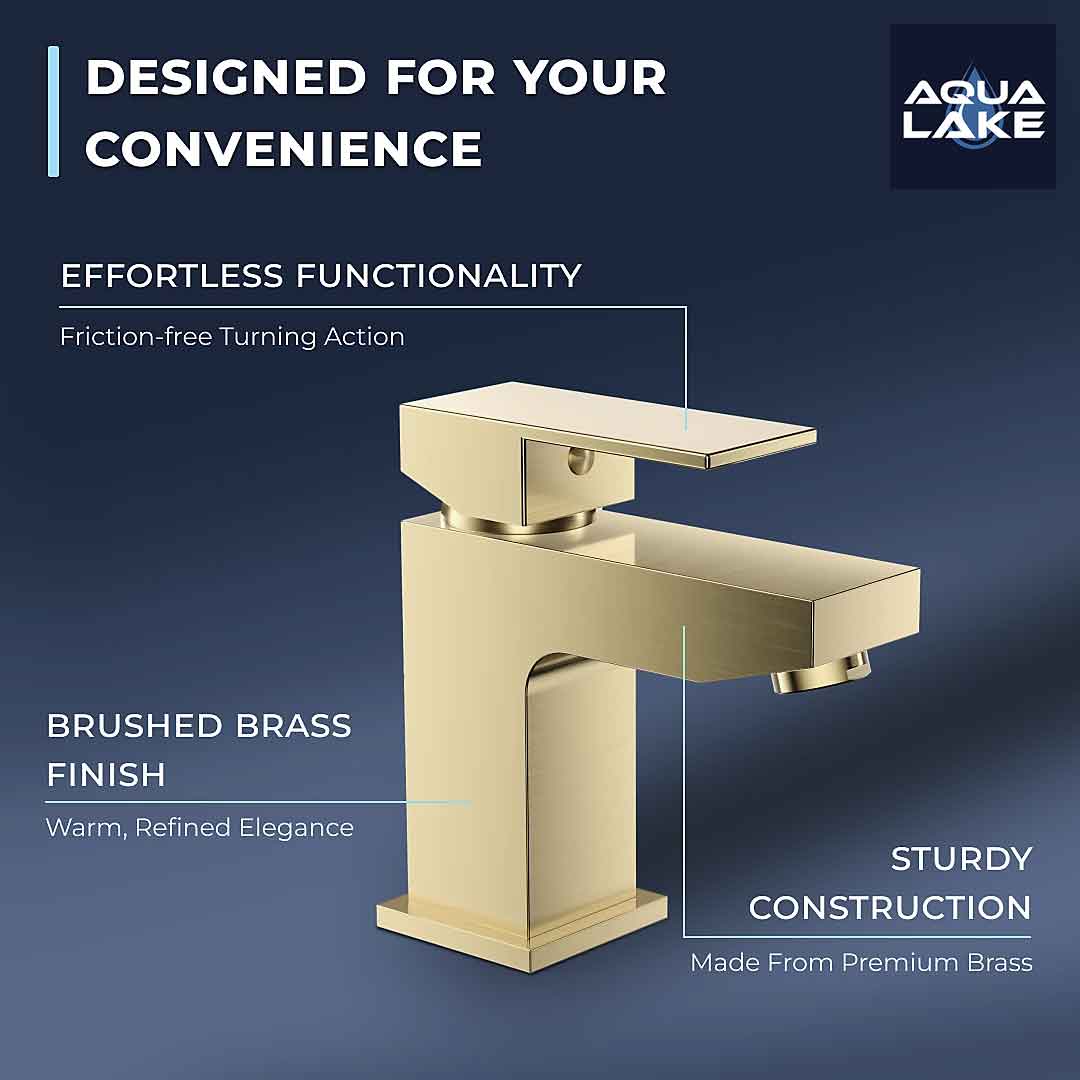 DESIGNED FOR YOUR CONVENIENCE

AQUA LAKE

EFFORTLESS FUNCTIONALITY

Friction-free Turning Action

BRUSHED BRASS FINISH

Warm, Refined Elegance

STURDY CONSTRUCTION

Made From Premium Brass